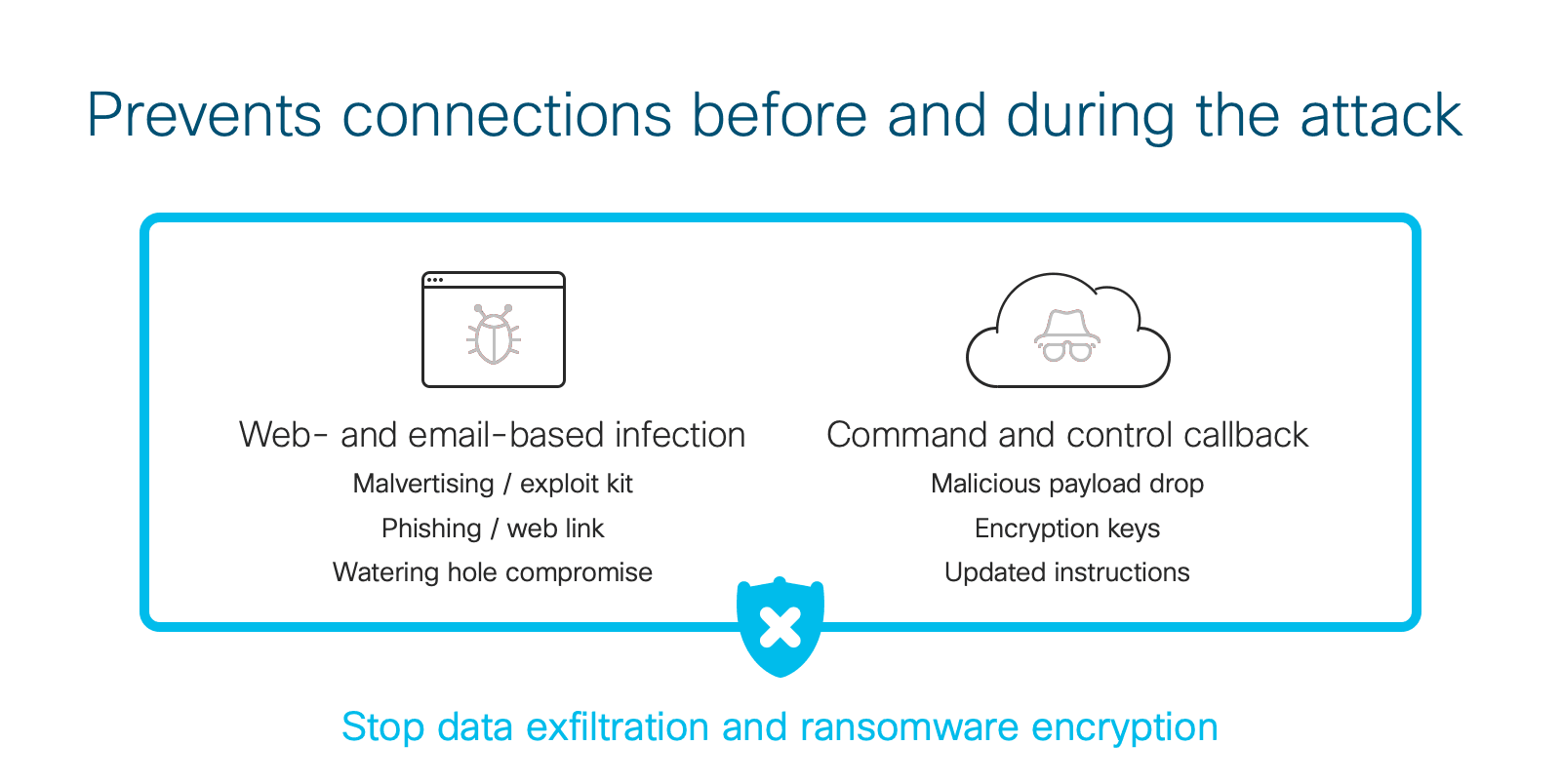 Prevents connections before and during the attack

Web- and email-based infection
Malvertising / exploit kit
Phishing / web link
Watering hole compromise

Command and control callback
Malicious payload drop
Encryption keys
Updated instructions

Stop data exfiltration and ransomware encryption